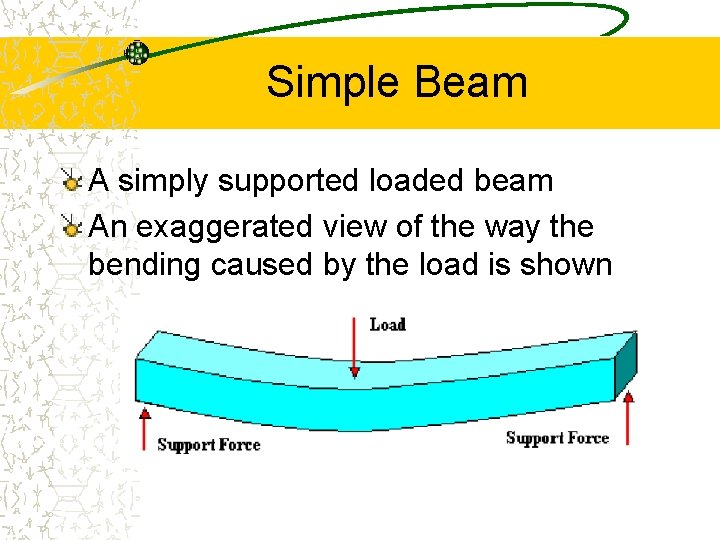 Simple Beam

A simply supported loaded beam

An exaggerated view of the way the bending caused by the load is shown

Load

Support Force

Support Force